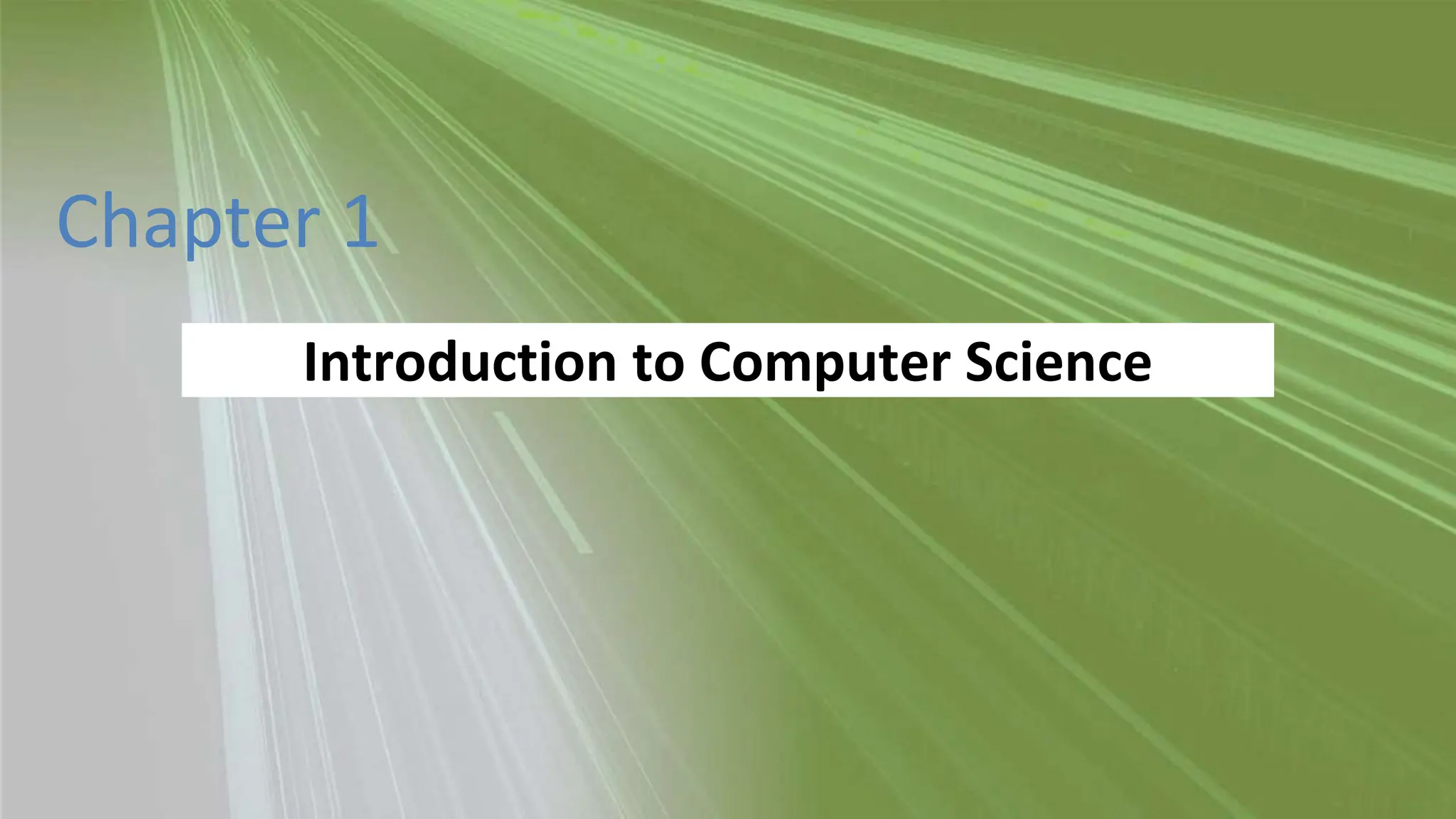 Chapter 1

Introduction to Computer Science